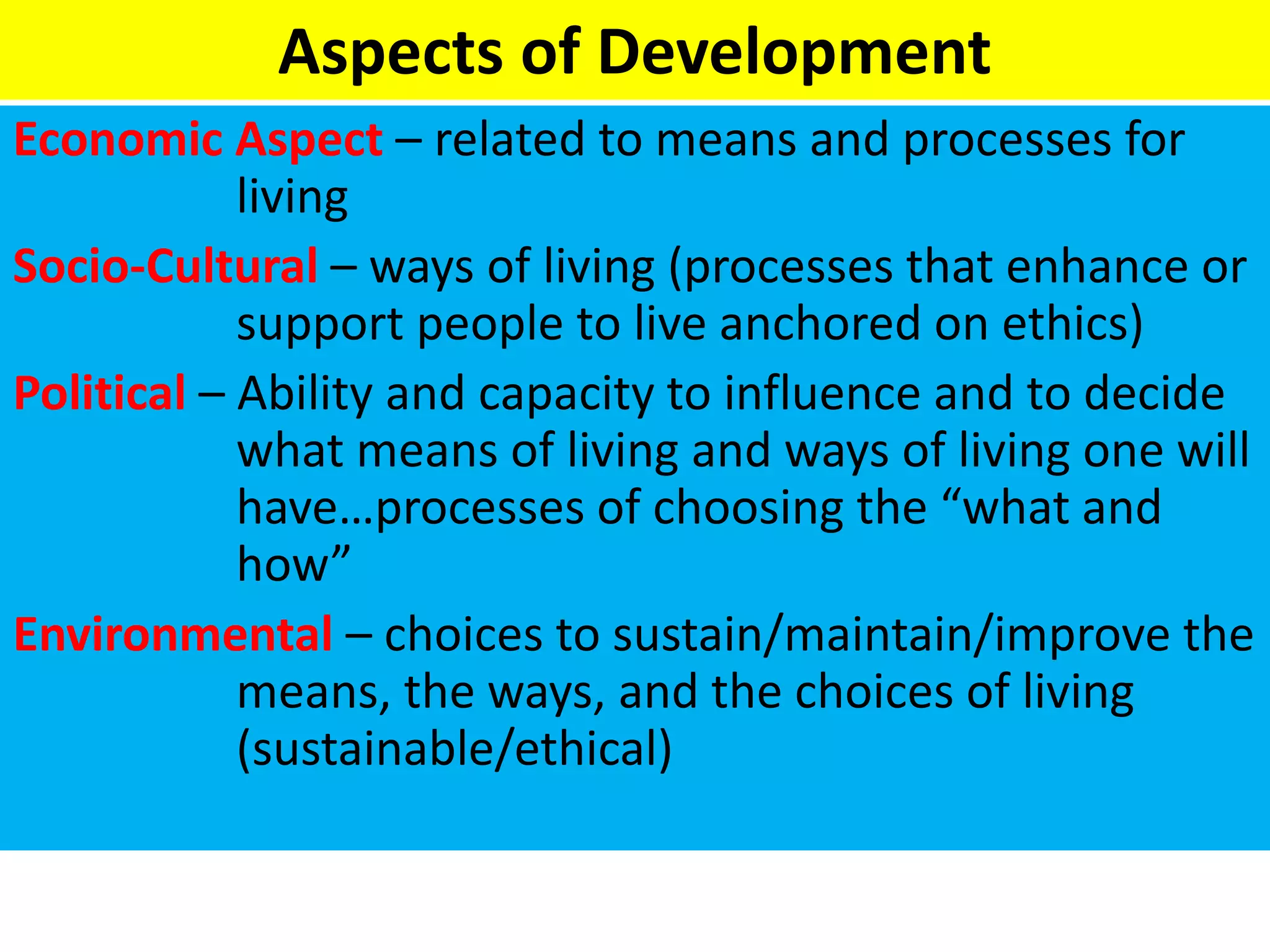 Aspects of Development

Economic Aspect – related to means and processes for living

Socio-Cultural – ways of living (processes that enhance or support people to live anchored on ethics)

Political – Ability and capacity to influence and to decide what means of living and ways of living one will have…processes of choosing the “what and how”

Environmental – choices to sustain/maintain/improve the means, the ways, and the choices of living (sustainable/ethical)